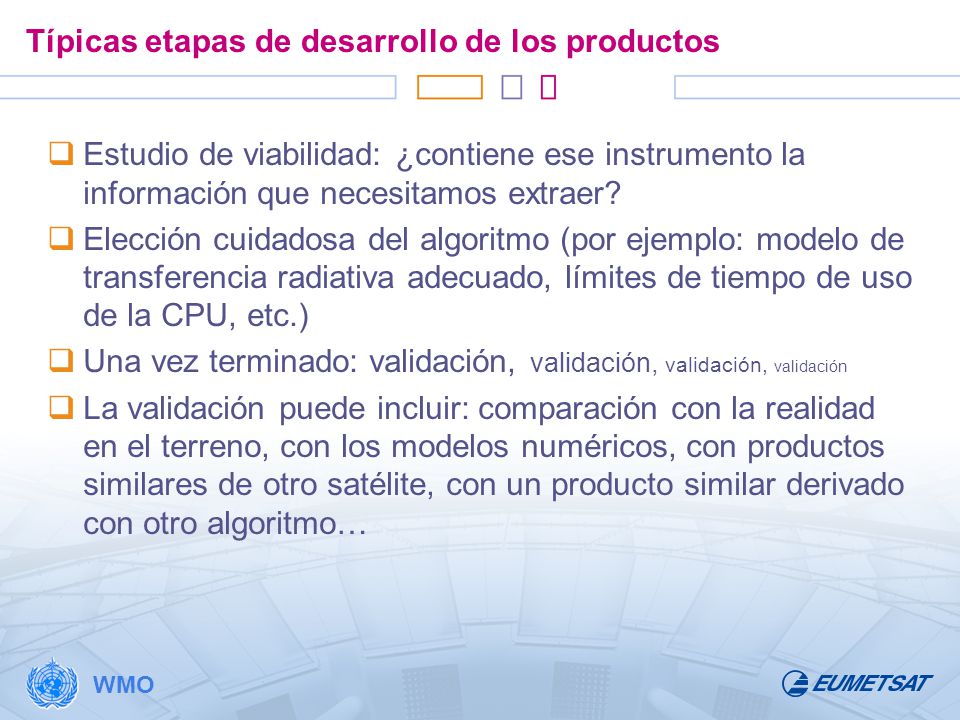 Típicas etapas de desarrollo de los productos

❑ Estudio de viabilidad: ¿contiene ese instrumento la información que necesitamos extraer?

❑ Elección cuidadosa del algoritmo (por ejemplo: modelo de transferencia radiativa adecuado, límites de tiempo de uso de la CPU, etc.)

❑ Una vez terminado: validación, validación, validación, validación

❑ La validación puede incluir: comparación con la realidad en el terreno, con los modelos numéricos, con productos similares de otro satélite, con un producto similar derivado con otro algoritmo…

WMO

EUMETSAT